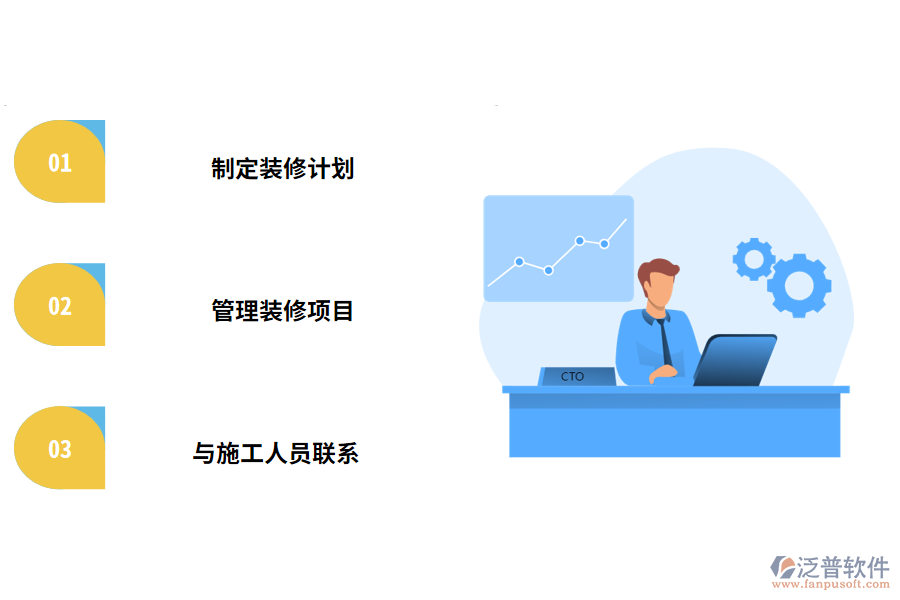 01

制定装修计划

02

管理装修项目

03

与施工人员联系

CTO

泛普软件
www.fanpusoft.com